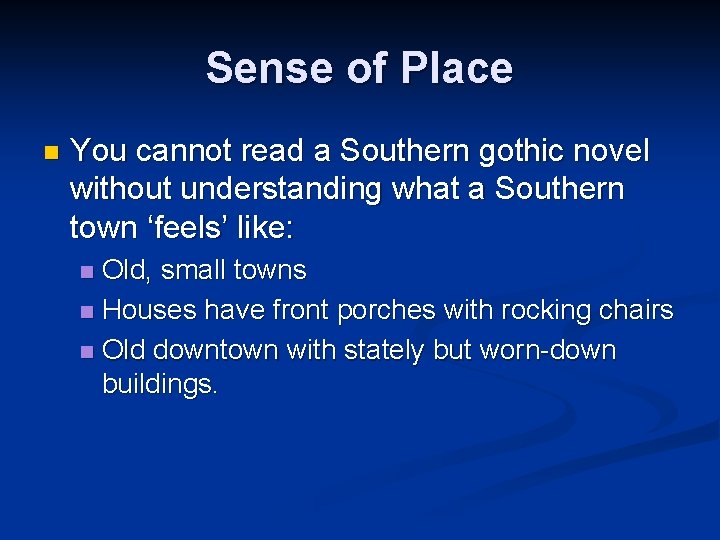 Sense of Place

You cannot read a Southern gothic novel without understanding what a Southern town ‘feels’ like:

Old, small towns

Houses have front porches with rocking chairs

Old downtown with stately but worn-down buildings.